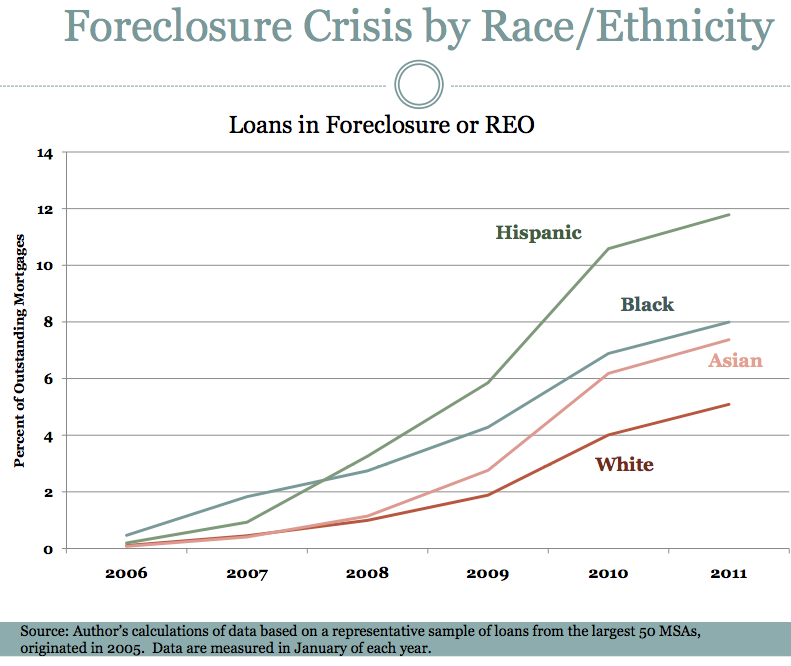 Foreclosure Crisis by Race/Ethnicity

Loans in Foreclosure or REO

Percent of Outstanding Mortgages

14
12
10
8
6
4
2
0

Hispanic
Black
Asian
White

2006 2007 2008 2009 2010 2011

Source: Author's calculations of data based on a representative sample of loans from the largest 50 MSAs, originated in 2005. Data are measured in January of each year.